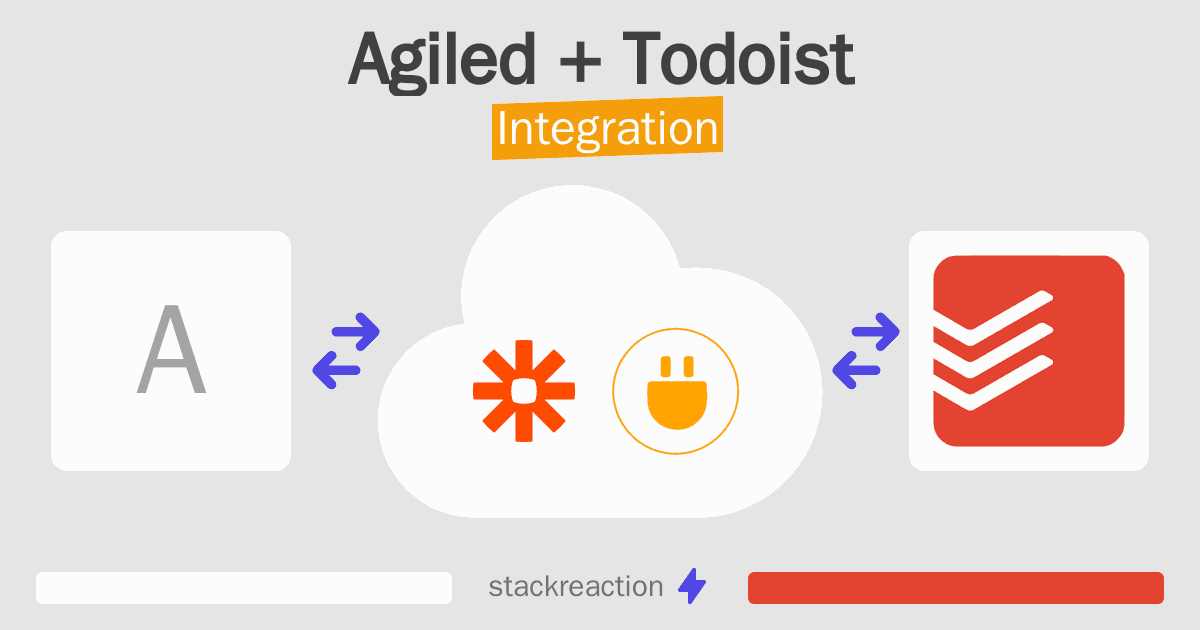 Agiled + Todoist
Integration

A

stackreaction